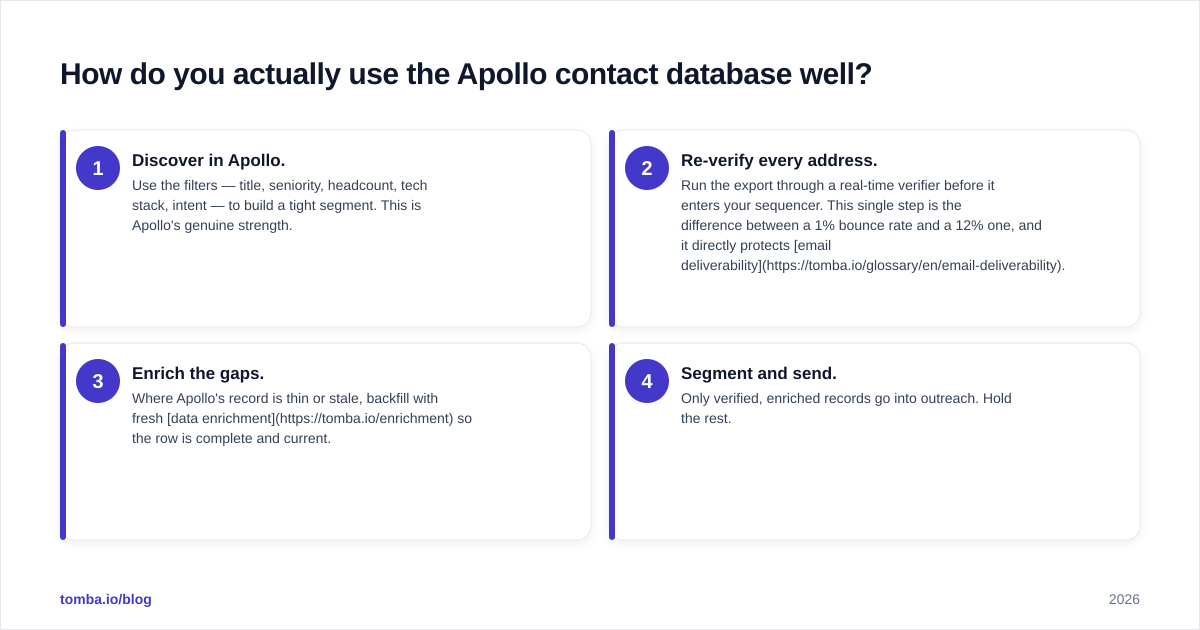 How do you actually use the Apollo contact database well?

1

Discover in Apollo.

Use the filters — title, seniority, headcount, tech stack, intent — to build a tight segment. This is Apollo's genuine strength.

2

Re-verify every address.

Run the export through a real-time verifier before it enters your sequencer. This single step is the difference between a 1% bounce rate and a 12% one, and it directly protects [email deliverability](https://tomba.io/glossary/en/email-deliverability).

3

Enrich the gaps.

Where Apollo's record is thin or stale, backfill with fresh [data enrichment](https://tomba.io/enrichment) so the row is complete and current.

4

Segment and send.

Only verified, enriched records go into outreach. Hold the rest.

tomba.io/blog

2026